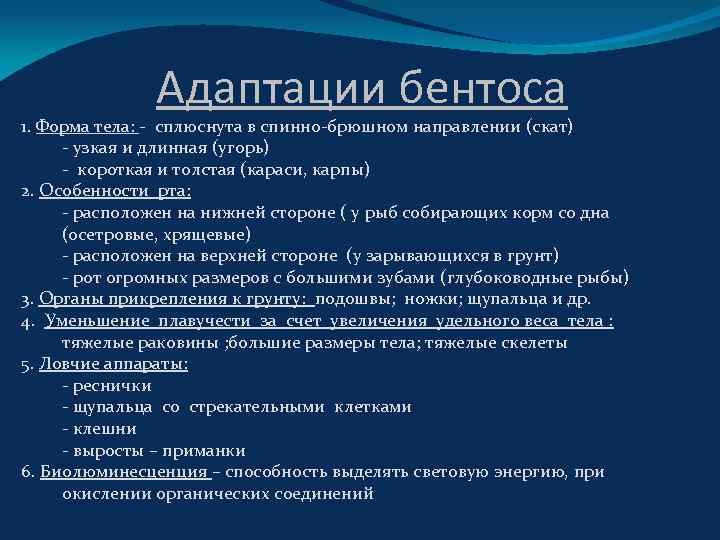 Адаптации бентоса

1. Форма тела: - сплюснута в спинно-брюшном направлении (скат)
- узкая и длинная (угорь)
- короткая и толстая (караси, карпы)
2. Особенности рта:
- расположен на нижней стороне ( у рыб собирающих корм со дна (осетровые, хрящевые)
- расположен на верхней стороне (у зарывающихся в грунт)
- рот огромных размеров с большими зубами (глубоководные рыбы)
3. Органы прикрепления к грунту: подошвы; ножки; щупальца и др.
4. Уменьшение плавучести за счет увеличения удельного веса тела : тяжелые раковины ;большие размеры тела; тяжелые скелеты
5. Ловчие аппараты:
- реснички
- щупальца со стрекательными клетками
- клешни
- выросты – приманки
6. Биолюминесценция – способность выделять световую энергию, при окислении органических соединений